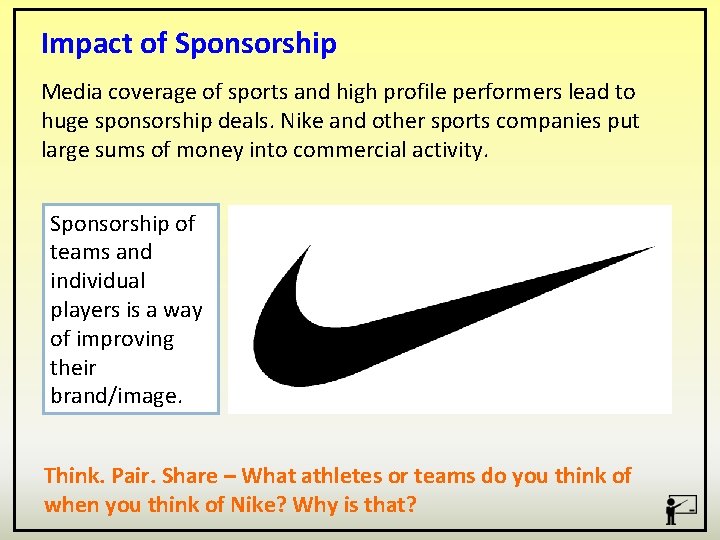 Impact of Sponsorship

Media coverage of sports and high profile performers lead to huge sponsorship deals. Nike and other sports companies put large sums of money into commercial activity.

Sponsorship of teams and individual players is a way of improving their brand/image.

Think. Pair. Share – What athletes or teams do you think of when you think of Nike? Why is that?